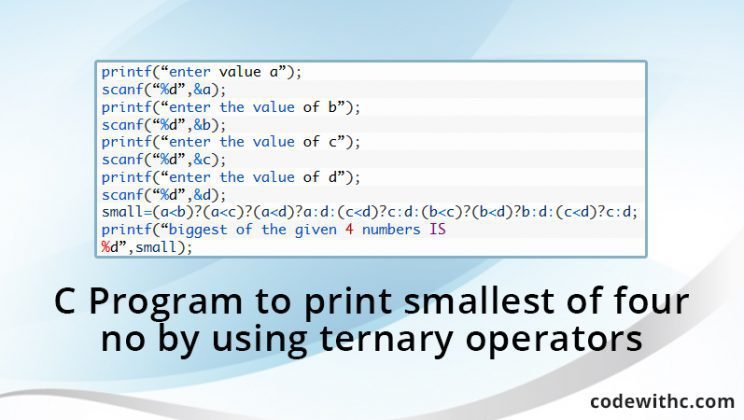 printf(“enter value a”);
scanf(“%d”,&a);
printf(“enter the value of b”);
scanf(“%d”,&b);
printf(“enter the value of c”);
scanf(“%d”,&c);
printf(“enter the value of d”);
scanf(“%d”,&d);
small=(a<b)?(a<c)?(a<d)?a:d:(c<d)?c:d:(b<c)?(b<d)?b:d:(c<d)?c:d;
printf(“biggest of the given 4 numbers IS
%d”,small);

C Program to print smallest of four no by using ternary operators

codewithc.com